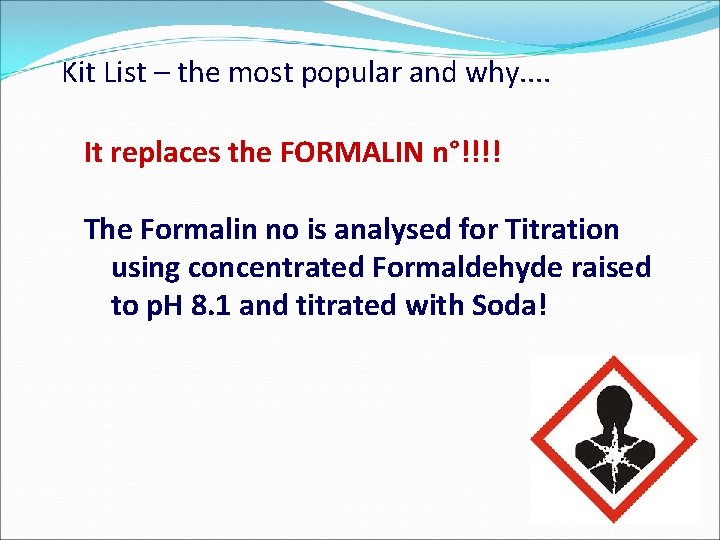 Kit List – the most popular and why....

It replaces the FORMALIN n°!!!!

The Formalin no is analysed for Titration using concentrated Formaldehyde raised to pH 8.1 and titrated with Soda!